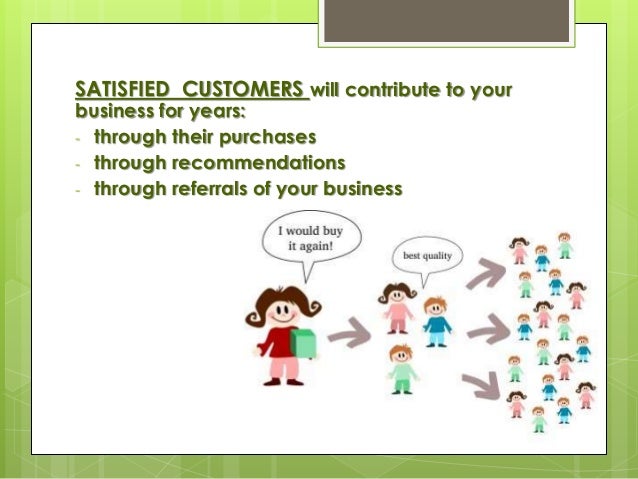 SATISFIED CUSTOMERS will contribute to your business for years:

- through their purchases
- through recommendations
- through referrals of your business

I would buy it again!

best quality